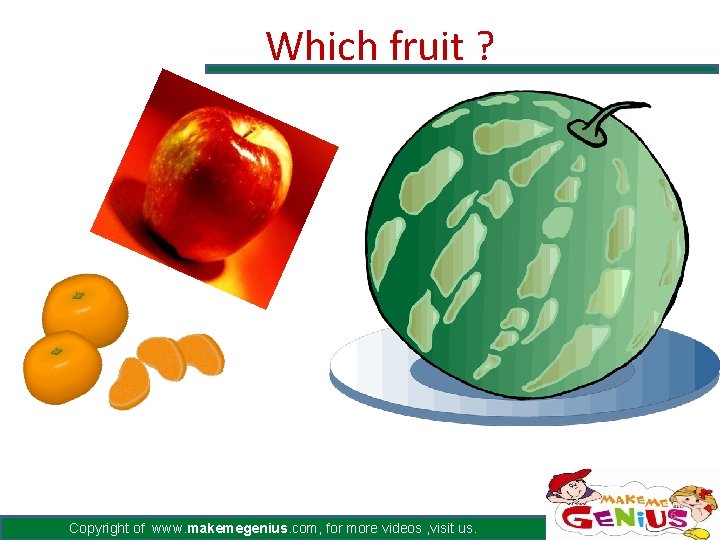 Which fruit ?

Copyright of www.makemegenius.com, for more videos ,visit us.

MAKE ME GENIUS